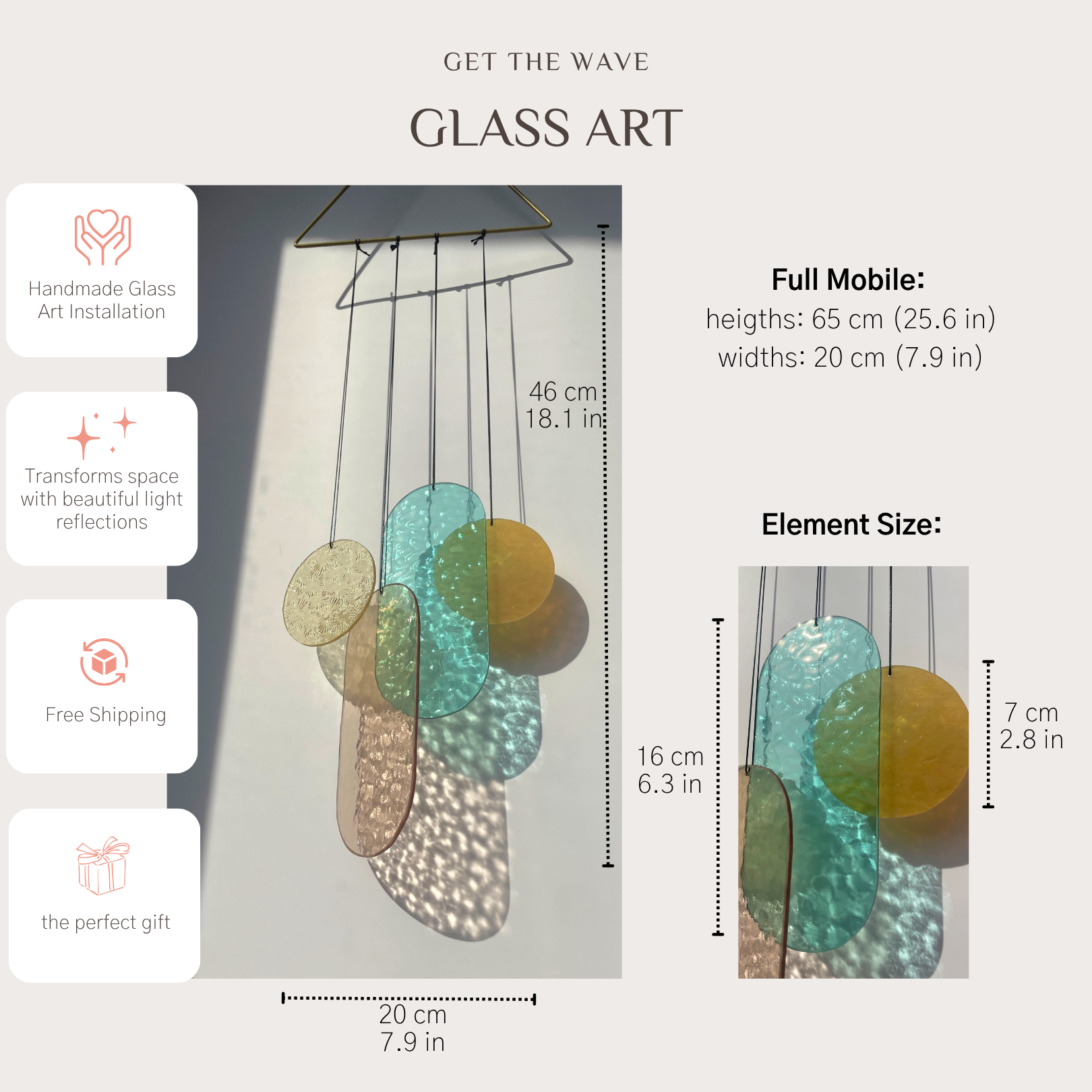 GET THE WAVE

GLASS ART

Handmade Glass Art Installation

Transforms space with beautiful light reflections

Free Shipping

the perfect gift

46 cm
18.1 in

20 cm
7.9 in

Full Mobile:
heigths: 65 cm (25.6 in)
widths: 20 cm (7.9 in)

Element Size:

16 cm
6.3 in

7 cm
2.8 in